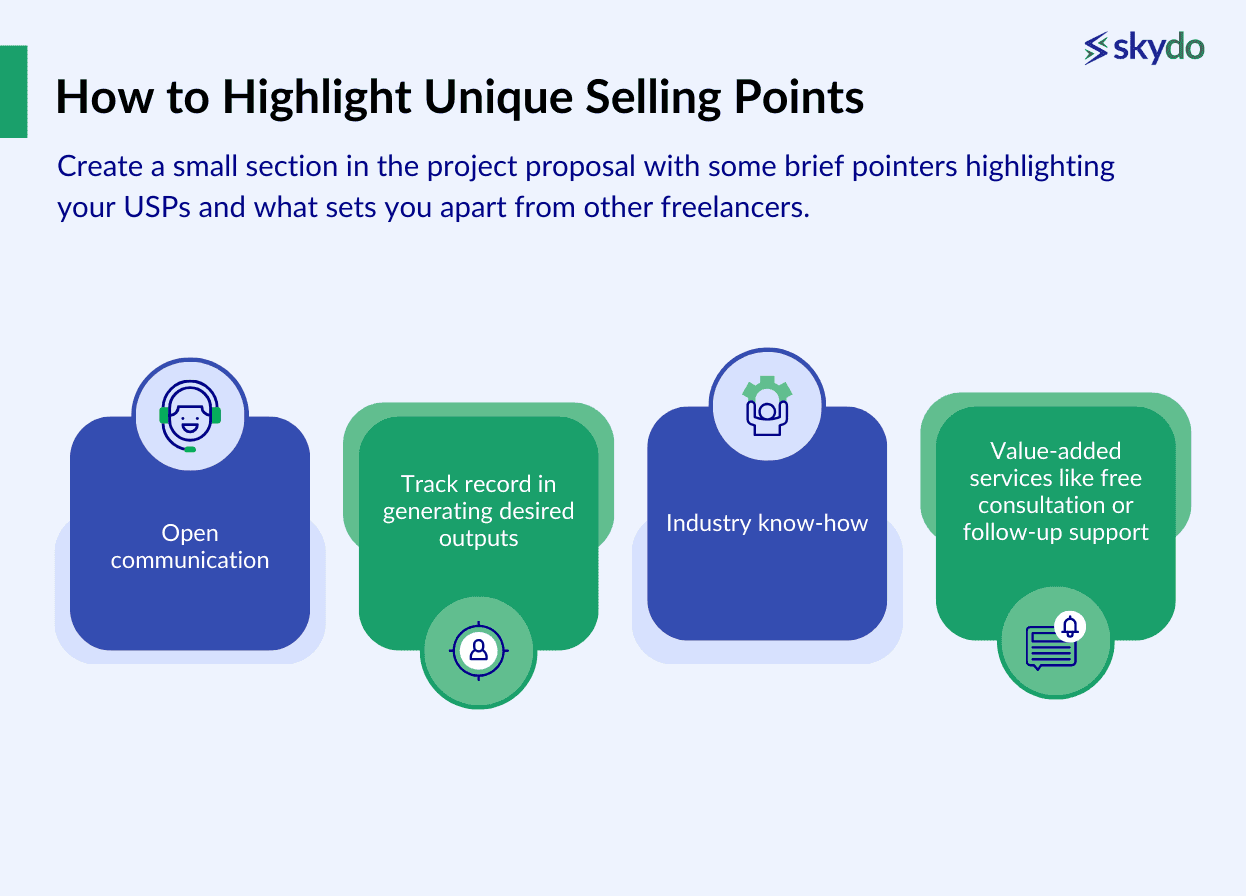 skydo

How to Highlight Unique Selling Points

Create a small section in the project proposal with some brief pointers highlighting your USPs and what sets you apart from other freelancers.

Open communication

Track record in generating desired outputs

Industry know-how

Value-added services like free consultation or follow-up support